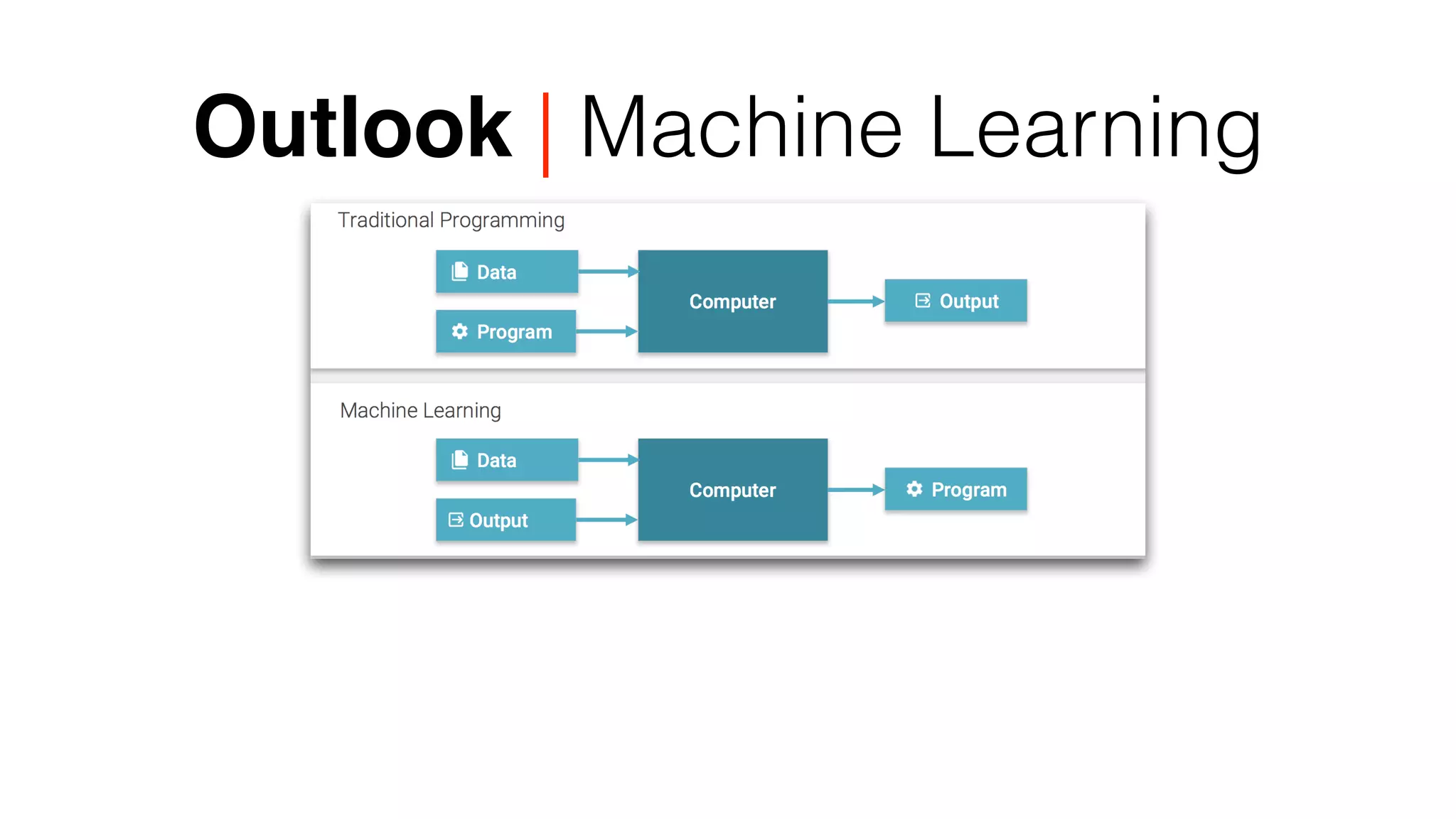 Outlook | Machine Learning

Traditional Programming

Data

Program

Computer

Output

Machine Learning

Data

Output

Computer

Program